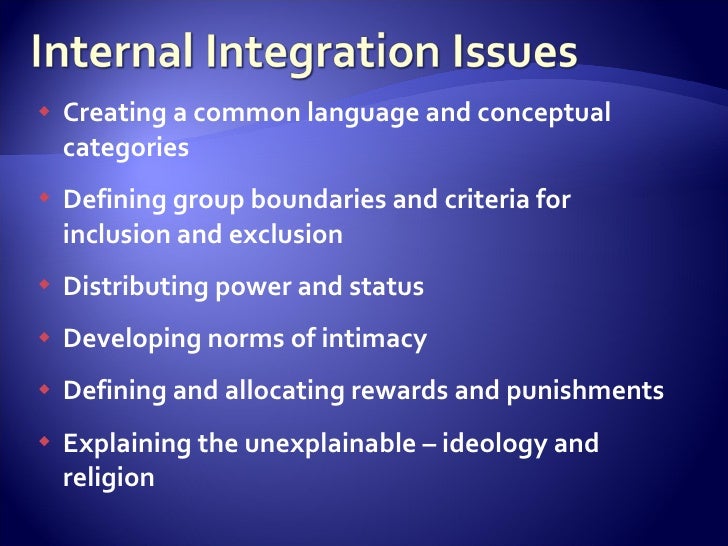 Internal Integration Issues

- Creating a common language and conceptual categories
- Defining group boundaries and criteria for inclusion and exclusion
- Distributing power and status
- Developing norms of intimacy
- Defining and allocating rewards and punishments
- Explaining the unexplainable – ideology and religion